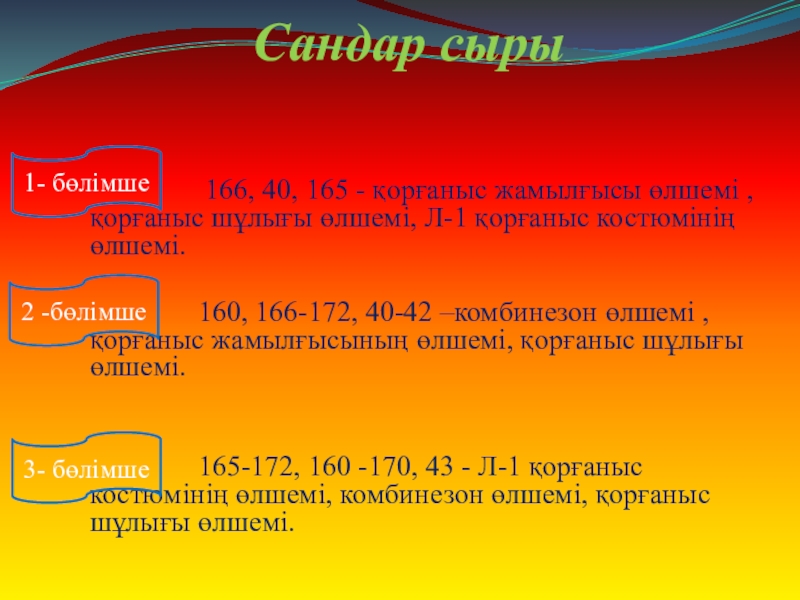 Сандар сыры

1- бөлімше

166, 40, 165 - қорғаныс жамылғысы өлшемі , қорғаныс шұлығы өлшемі, Л-1 қорғаныс костюмінің өлшемі.

2 -бөлімше

160, 166-172, 40-42 –комбинезон өлшемі , қорғаныс жамылғысының өлшемі, қорғаныс шұлығы өлшемі.

3- бөлімше

165-172, 160 -170, 43 - Л-1 қорғаныс костюмінің өлшемі, комбинезон өлшемі, қорғаныс шұлығы өлшемі.